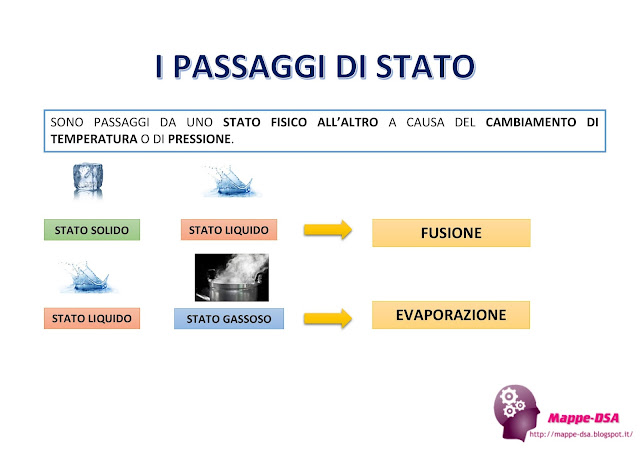 I PASSAGGI DI STATO

SONO PASSAGGI DA UNO STATO FISICO ALL'ALTRO A CAUSA DEL CAMBIAMENTO DI TEMPERATURA O DI PRESSIONE.

STATO SOLIDO

STATO LIQUIDO

FUSIONE

STATO LIQUIDO

STATO GASSOSO

EVAPORAZIONE

Mappe-DSA
http://mappe-dsa.blogspot.it/